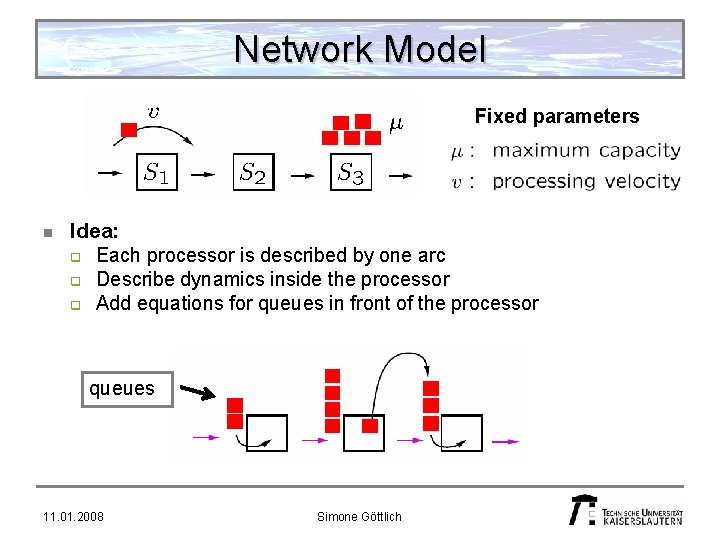 Network Model

$v$

$\mu$

$S_1$ $S_2$ $S_3$

Fixed parameters

$\mu$ : maximum capacity

$v$ : processing velocity

Idea:
Each processor is described by one arc
Describe dynamics inside the processor
Add equations for queues in front of the processor

queues

11.01.2008

Simone Göttlich

TECHNISCHE UNIVERSITÄT KAISERSLAUTERN